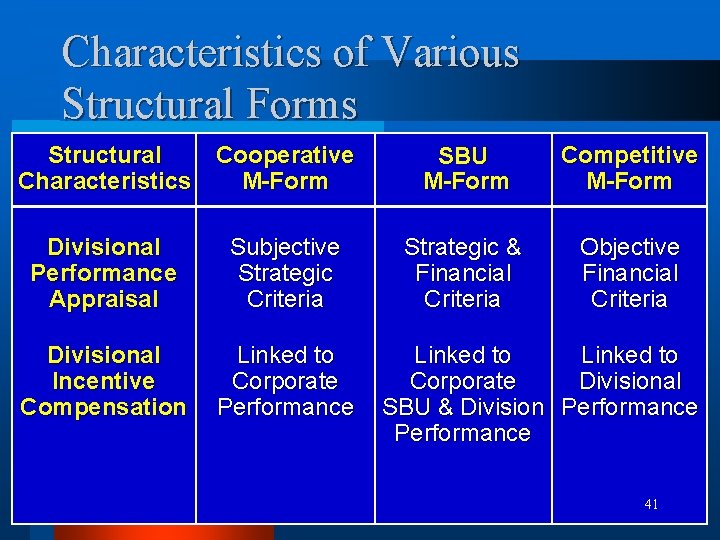 Characteristics of Various Structural Forms

| Structural Characteristics | Cooperative M-Form | SBU M-Form | Competitive M-Form |
|---|---|---|---|
| Divisional Performance Appraisal | Subjective Strategic Criteria | Strategic & Financial Criteria | Objective Financial Criteria |
| Divisional Incentive Compensation | Linked to Corporate Performance | Linked to Corporate SBU & Division Performance | Linked to Divisional Performance |

41